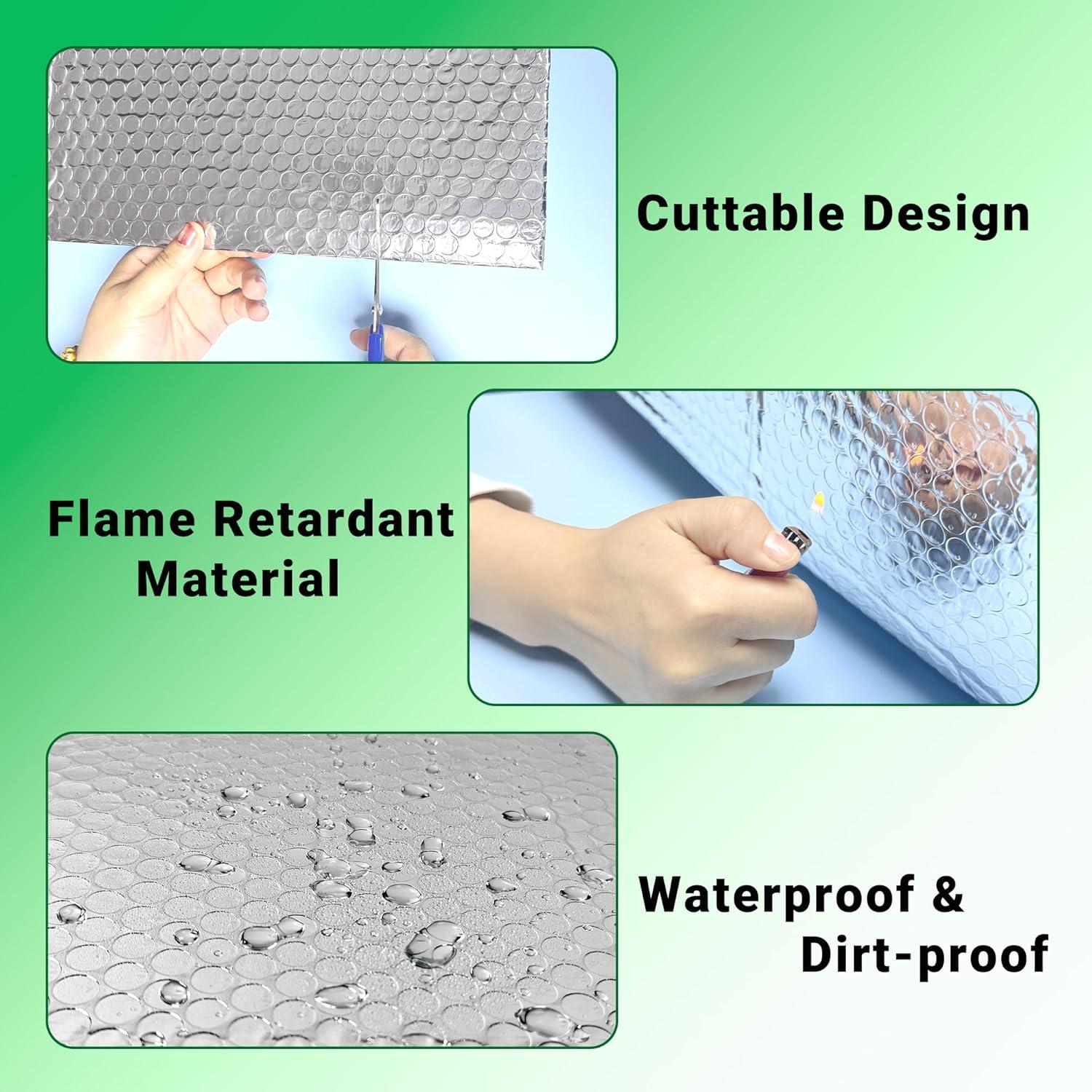 Cuttable Design

Flame Retardant Material

Waterproof & Dirt-proof